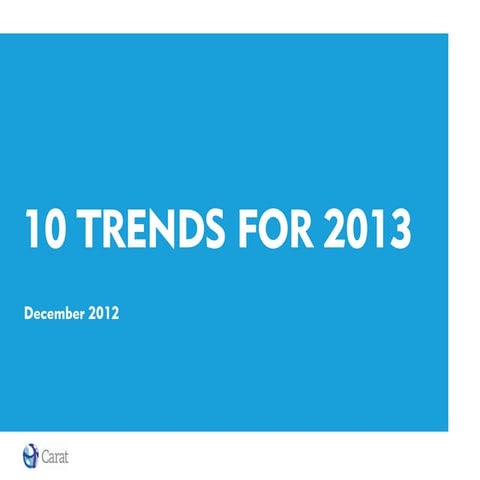 10 TRENDS FOR 2013

December 2012

Carat